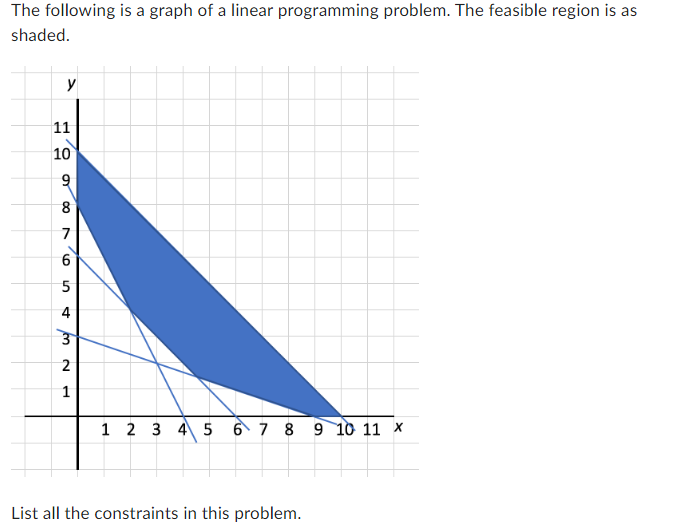 The following is a graph of a linear programming problem. The feasible region is as shaded.

y
11
10
9
8
7
6
5
4
3
2
1
1 2 3 4 5 6 7 8 9 10 11 x

List all the constraints in this problem.